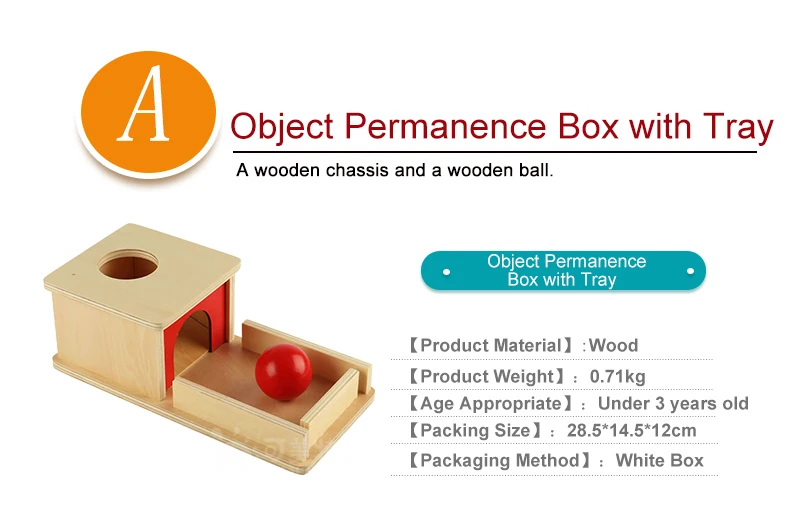 A

Object Permanence Box with Tray

A wooden chassis and a wooden ball.

Object Permanence Box with Tray

【Product Material】:Wood

【Product Weight】: 0.71kg

【Age Appropriate】: Under 3 years old

【Packing Size】: 28.5*14.5*12cm

【Packaging Method】: White Box